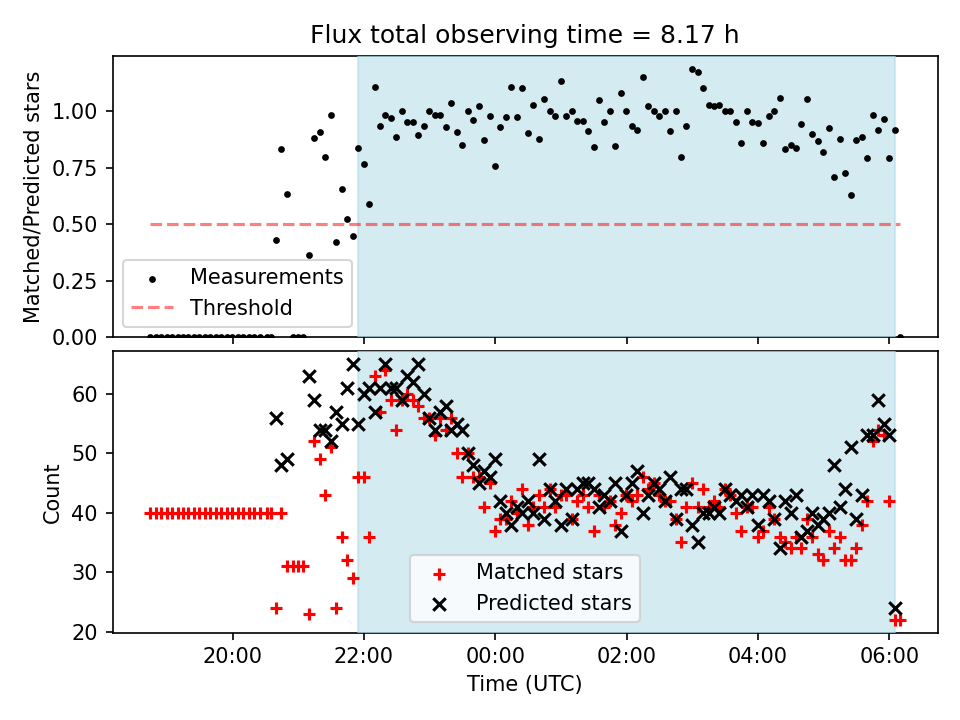 Flux total observing time = 8.17 h

Matched/Predicted stars

1.00
0.75
0.50
0.25
0.00

Measurements
Threshold

Count

60
50
40
30
20

Matched stars
Predicted stars

20:00
22:00
00:00
02:00
04:00
06:00

Time (UTC)